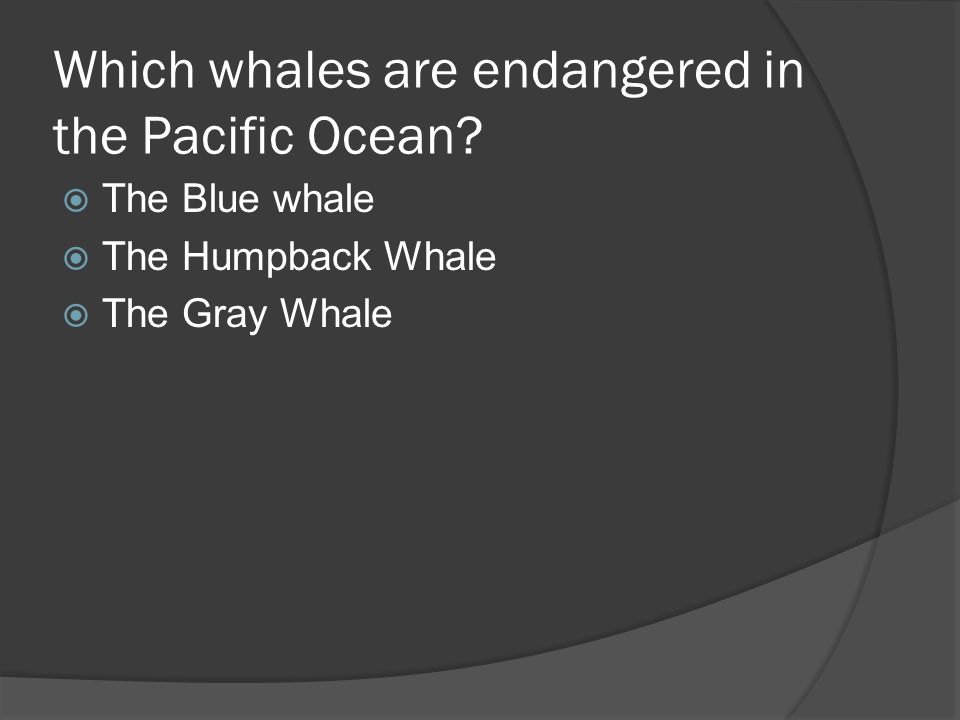 Which whales are endangered in the Pacific Ocean?

The Blue whale
The Humpback Whale
The Gray Whale